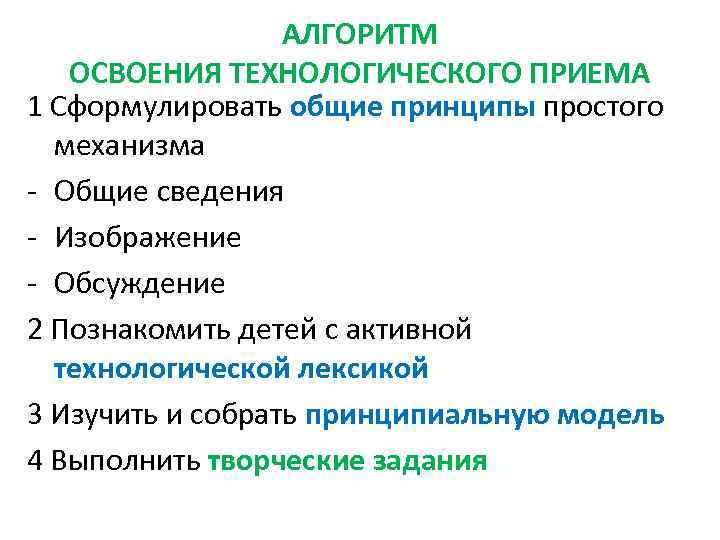 АЛГОРИТМ
ОСВОЕНИЯ ТЕХНОЛОГИЧЕСКОГО ПРИЕМА

1 Сформулировать общие принципы простого механизма
- Общие сведения
- Изображение
- Обсуждение

2 Познакомить детей с активной технологической лексикой

3 Изучить и собрать принципиальную модель

4 Выполнить творческие задания